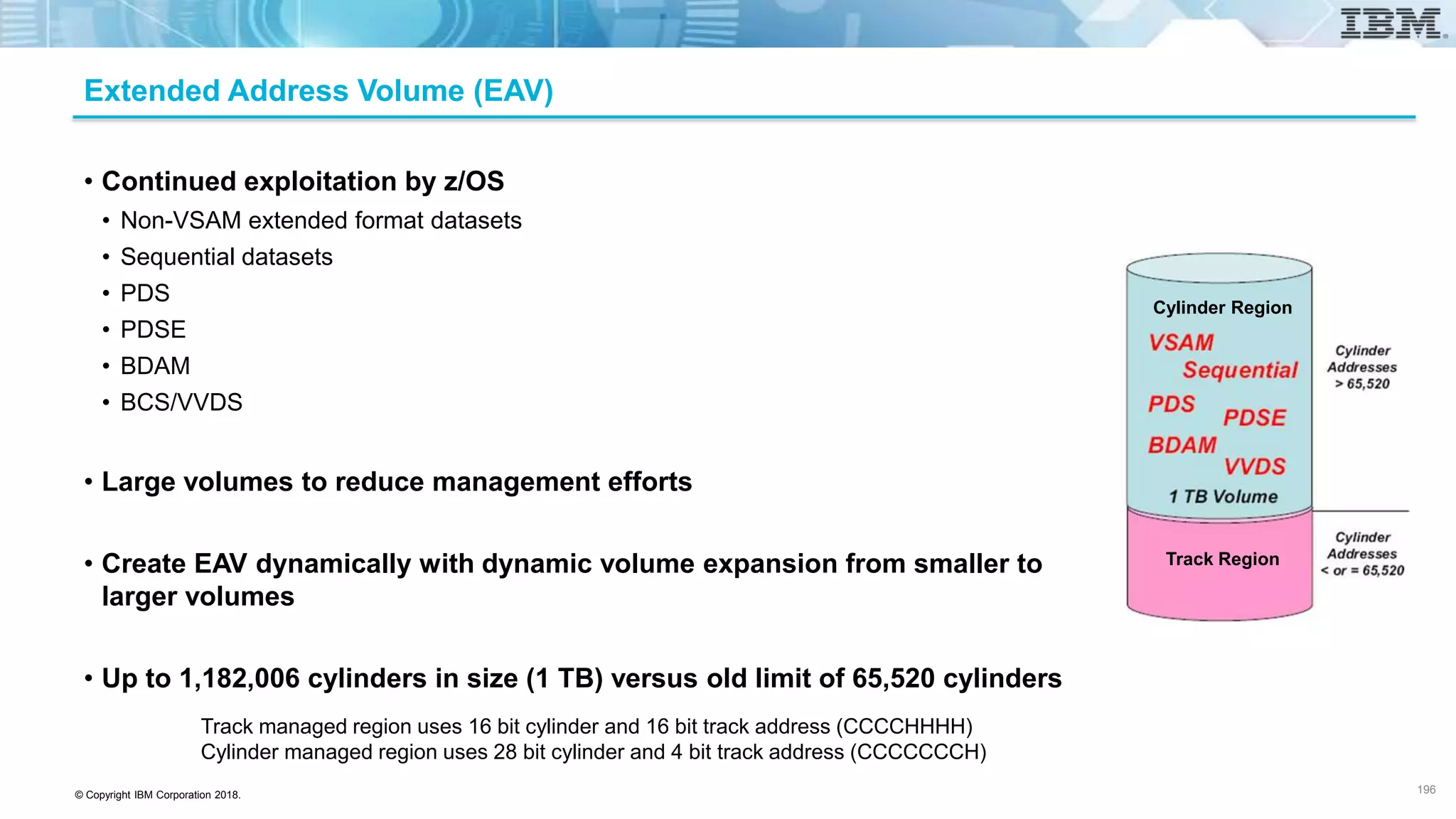 IBM

Extended Address Volume (EAV)

• Continued exploitation by z/OS
• Non-VSAM extended format datasets
• Sequential datasets
• PDS
• PDSE
• BDAM
• BCS/VVDS

• Large volumes to reduce management efforts

• Create EAV dynamically with dynamic volume expansion from smaller to larger volumes

• Up to 1,182,006 cylinders in size (1 TB) versus old limit of 65,520 cylinders

Track managed region uses 16 bit cylinder and 16 bit track address (CCCCHHHH)
Cylinder managed region uses 28 bit cylinder and 4 bit track address (CCCCCCCH)

Cylinder Region
VSAM
Sequential
PDS
PDSE
BDAM
VVDS
1 TB Volume
Track Region

Cylinder Addresses > 65,520

Cylinder Addresses < or = 65,520

© Copyright IBM Corporation 2018.

196